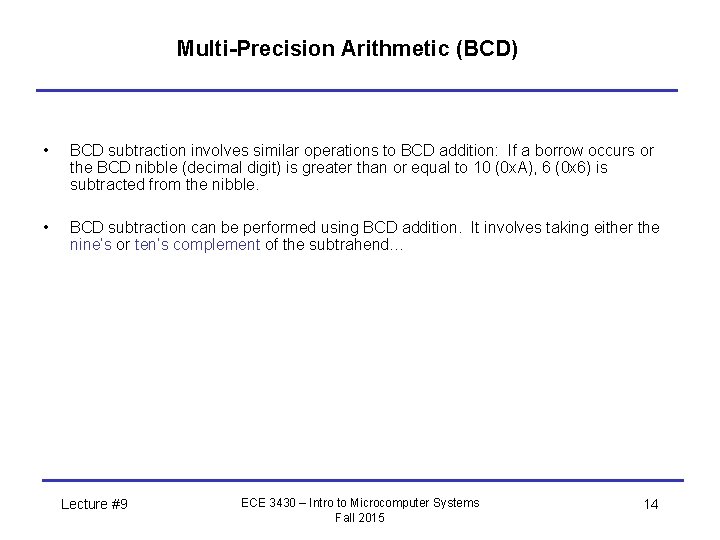 Multi-Precision Arithmetic (BCD)

• BCD subtraction involves similar operations to BCD addition: If a borrow occurs or the BCD nibble (decimal digit) is greater than or equal to 10 (0xA), 6 (0x6) is subtracted from the nibble.

• BCD subtraction can be performed using BCD addition. It involves taking either the nine's or ten's complement of the subtrahend…

Lecture #9

ECE 3430 – Intro to Microcomputer Systems
Fall 2015

14